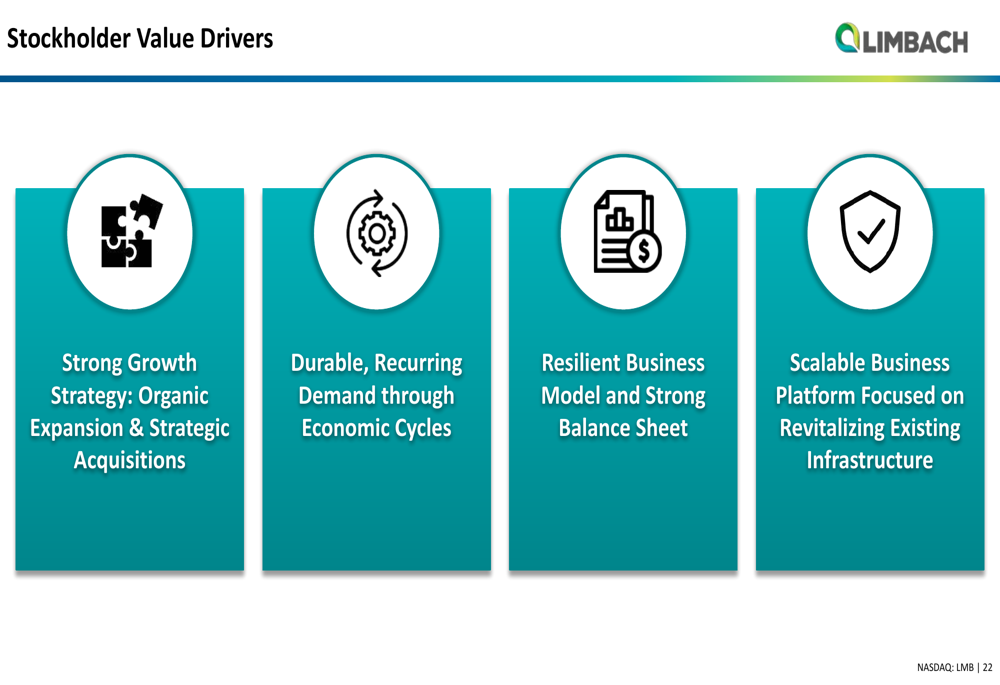 Stockholder Value Drivers

LIMBACH

Strong Growth Strategy: Organic Expansion & Strategic Acquisitions

Durable, Recurring Demand through Economic Cycles

Resilient Business Model and Strong Balance Sheet

Scalable Business Platform Focused on Revitalizing Existing Infrastructure

NASDAQ: LMB | 22